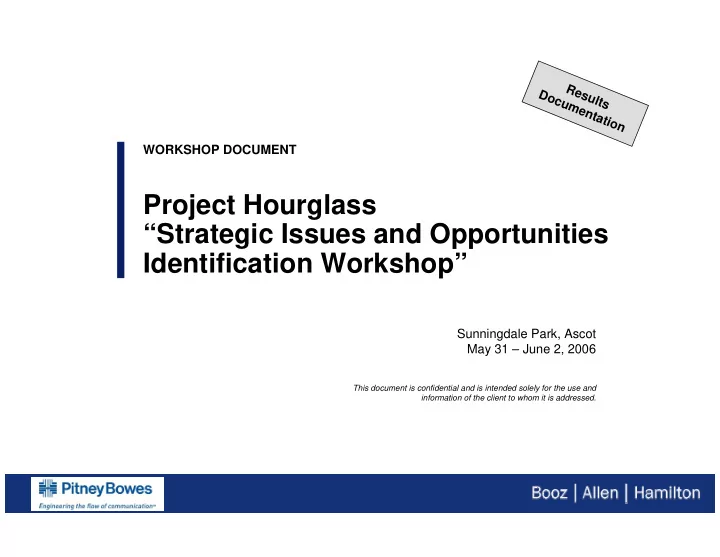 Results Documentation

WORKSHOP DOCUMENT

Project Hourglass
“Strategic Issues and Opportunities Identification Workshop”

Sunningdale Park, Ascot
May 31 – June 2, 2006

This document is confidential and is intended solely for the use and information of the client to whom it is addressed.

Pitney Bowes
Engineering the flow of communication™

Booz | Allen | Hamilton